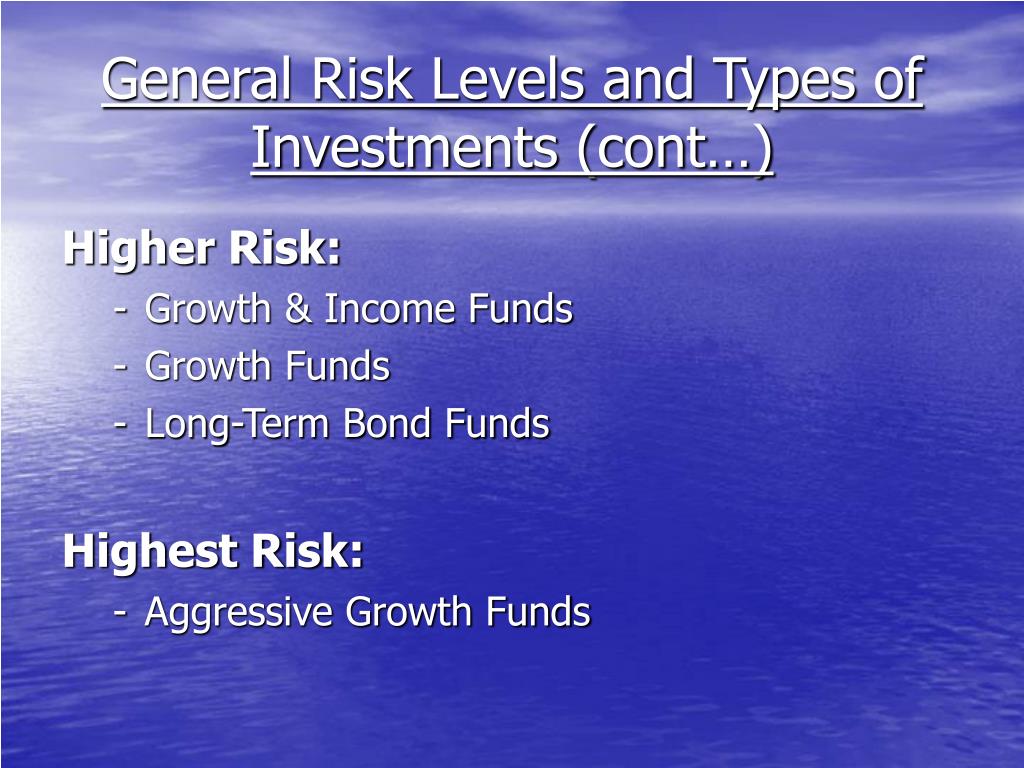 General Risk Levels and Types of Investments (cont…)

Higher Risk:
- Growth & Income Funds
- Growth Funds
- Long-Term Bond Funds

Highest Risk:
- Aggressive Growth Funds